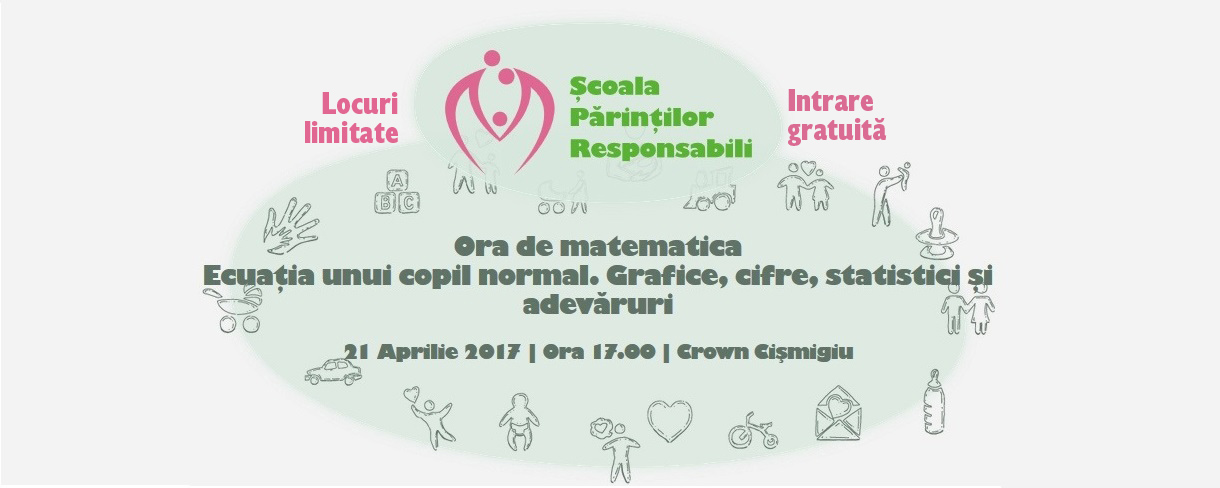 Locuri limitate

Școala Părinților Responsabili

Intrare gratuită

A
B C

Ora de matematica
Ecuația unui copil normal. Grafice, cifre, statistici și adevăruri

21 Aprilie 2017 | Ora 17.00 | Crown Cișmigiu